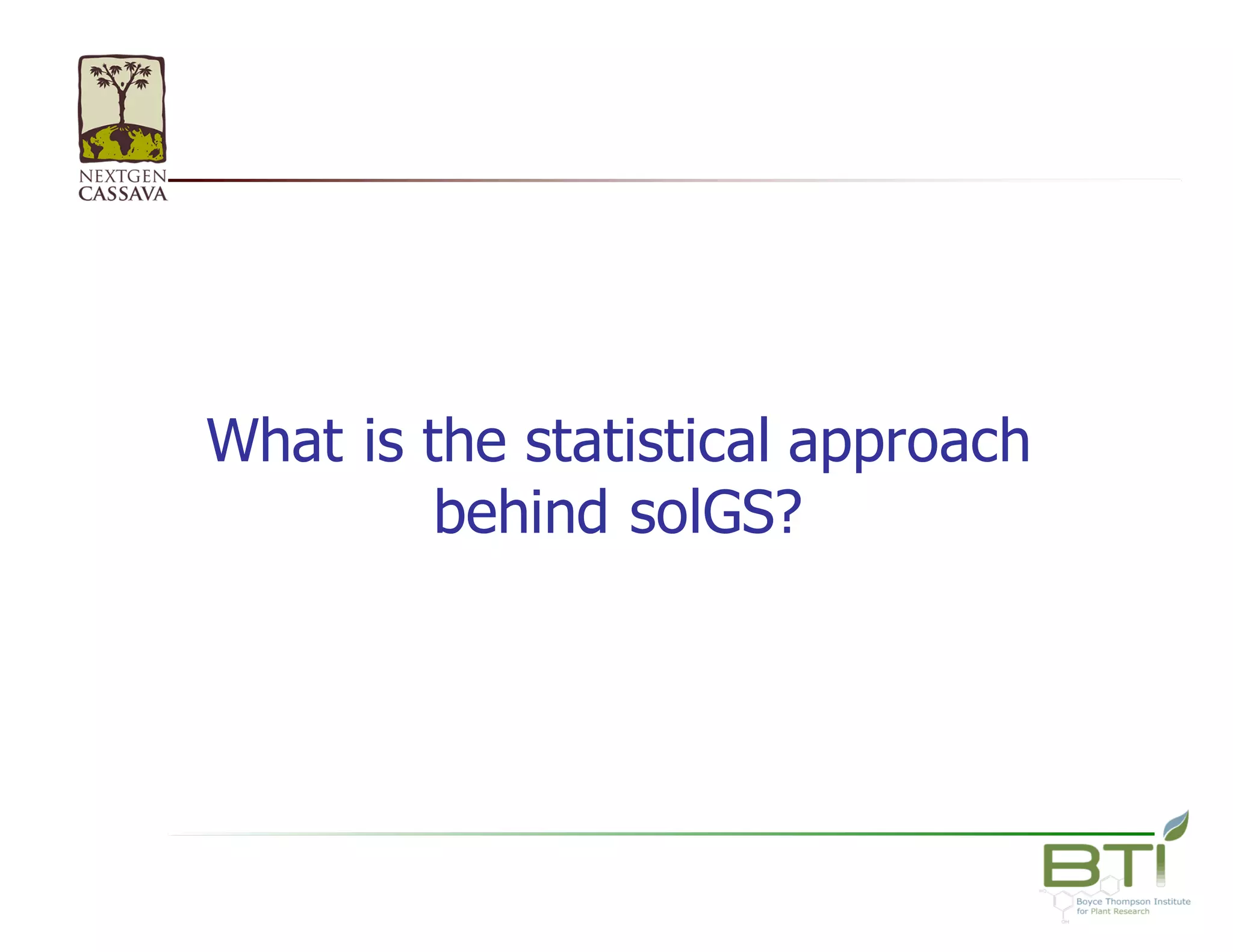 NEXTGEN CASSAVA

What is the statistical approach behind solGS?

BTI
Boyce Thompson Institute for Plant Research